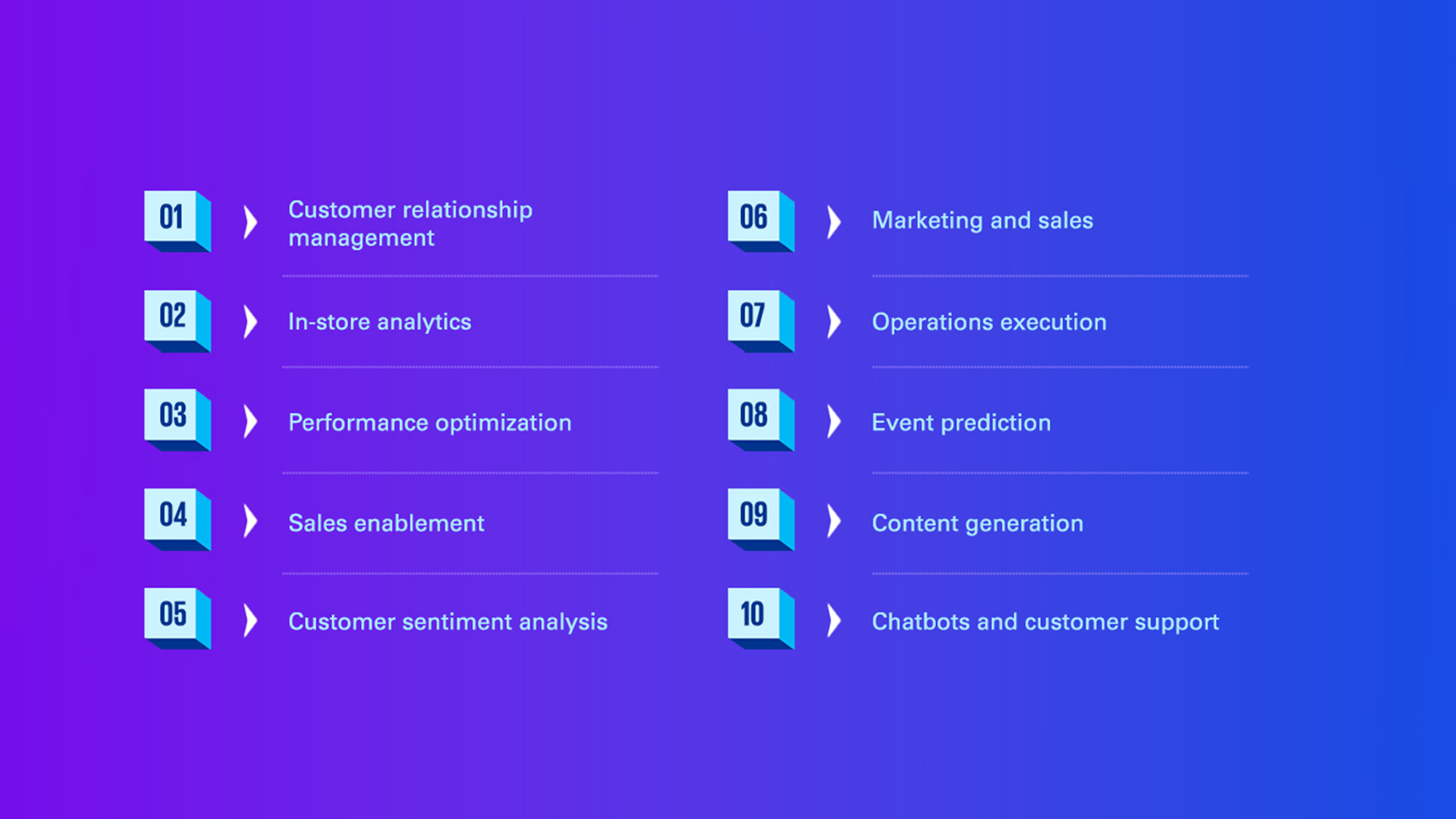 01 Customer relationship management

02 In-store analytics

03 Performance optimization

04 Sales enablement

05 Customer sentiment analysis

06 Marketing and sales

07 Operations execution

08 Event prediction

09 Content generation

10 Chatbots and customer support